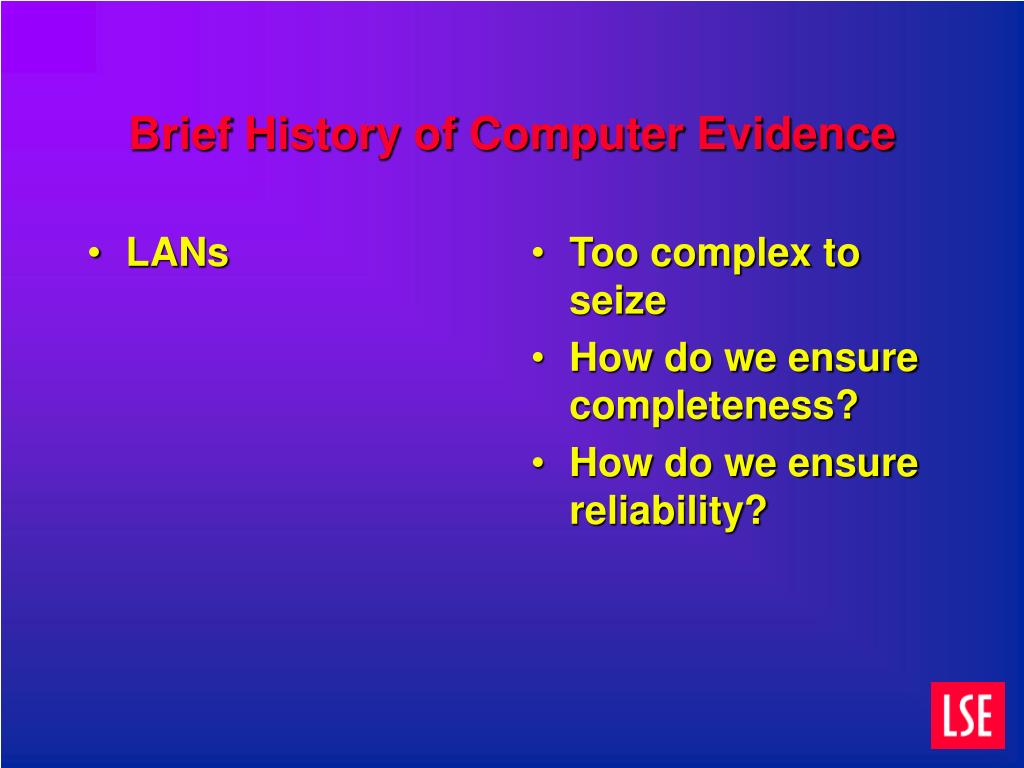 Brief History of Computer Evidence

• LANs

• Too complex to seize
• How do we ensure completeness?
• How do we ensure reliability?

LSE